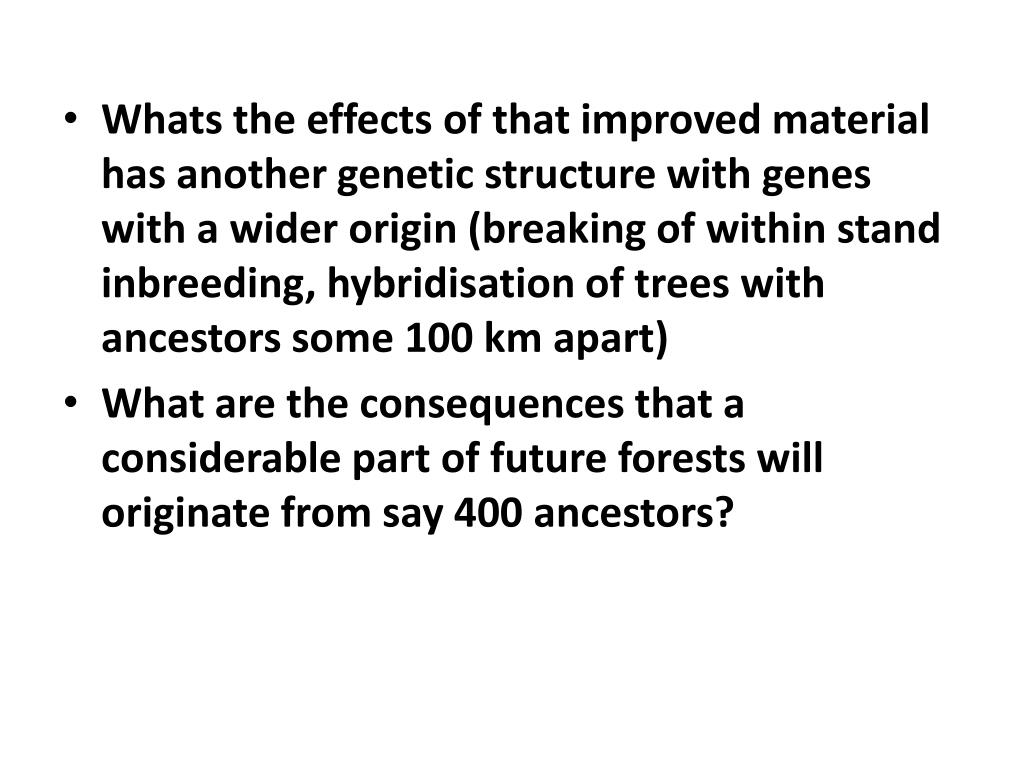 • Whats the effects of that improved material has another genetic structure with genes with a wider origin (breaking of within stand inbreeding, hybridisation of trees with ancestors some 100 km apart)

• What are the consequences that a considerable part of future forests will originate from say 400 ancestors?